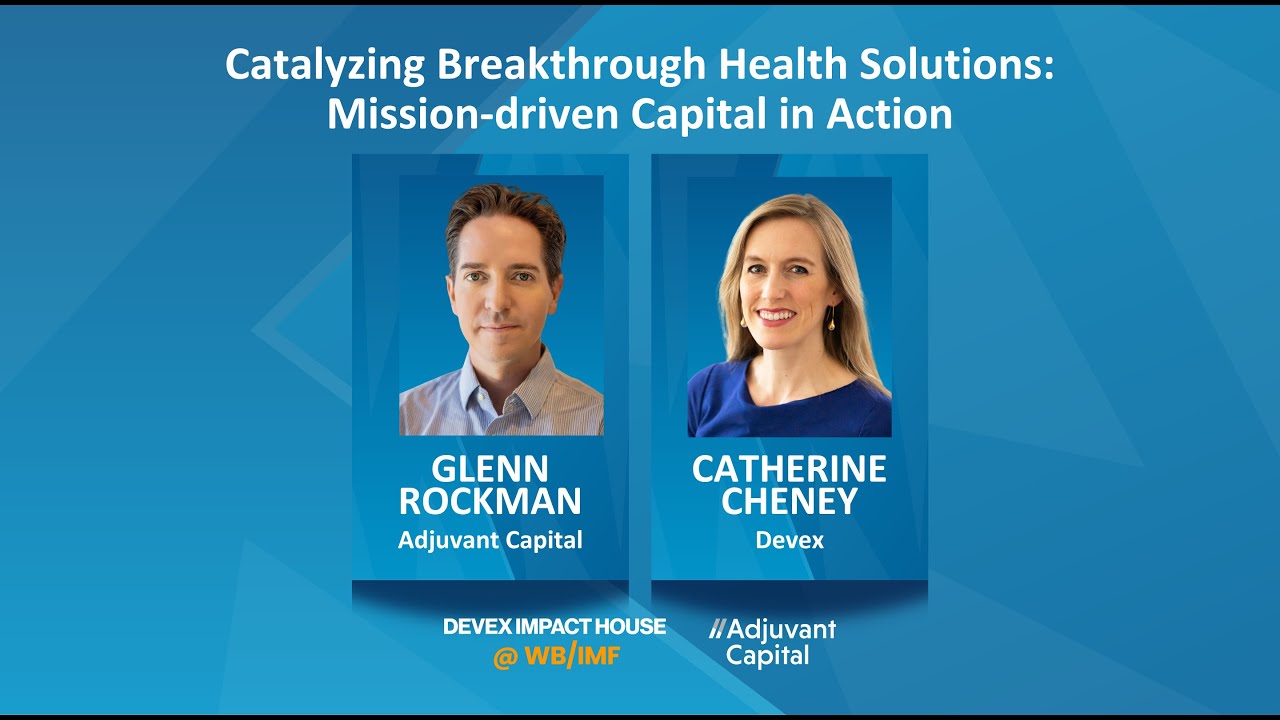 Catalyzing Breakthrough Health Solutions: Mission-driven Capital in Action

GLENN ROCKMAN
Adjuvant Capital

CATHERINE CHENEY
Devex

DEVEX IMPACT HOUSE
@ WB/IMF

//Adjuvant Capital